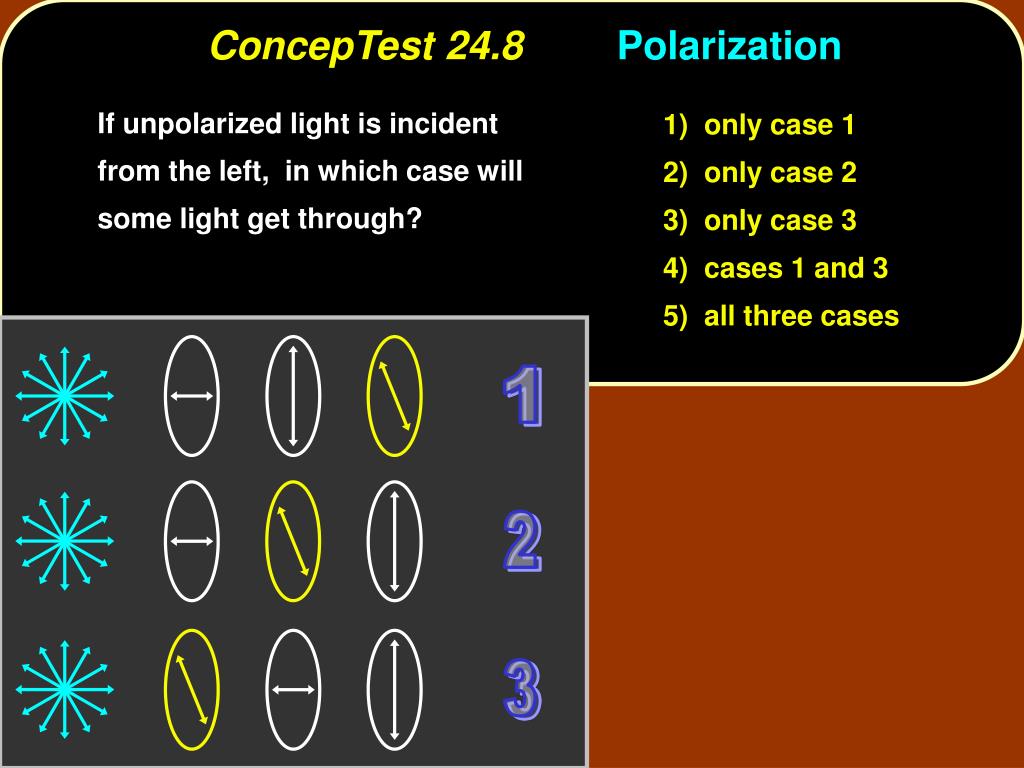 ConcepTest 24.8 Polarization

If unpolarized light is incident from the left, in which case will some light get through?

1) only case 1
2) only case 2
3) only case 3
4) cases 1 and 3
5) all three cases

1

2

3